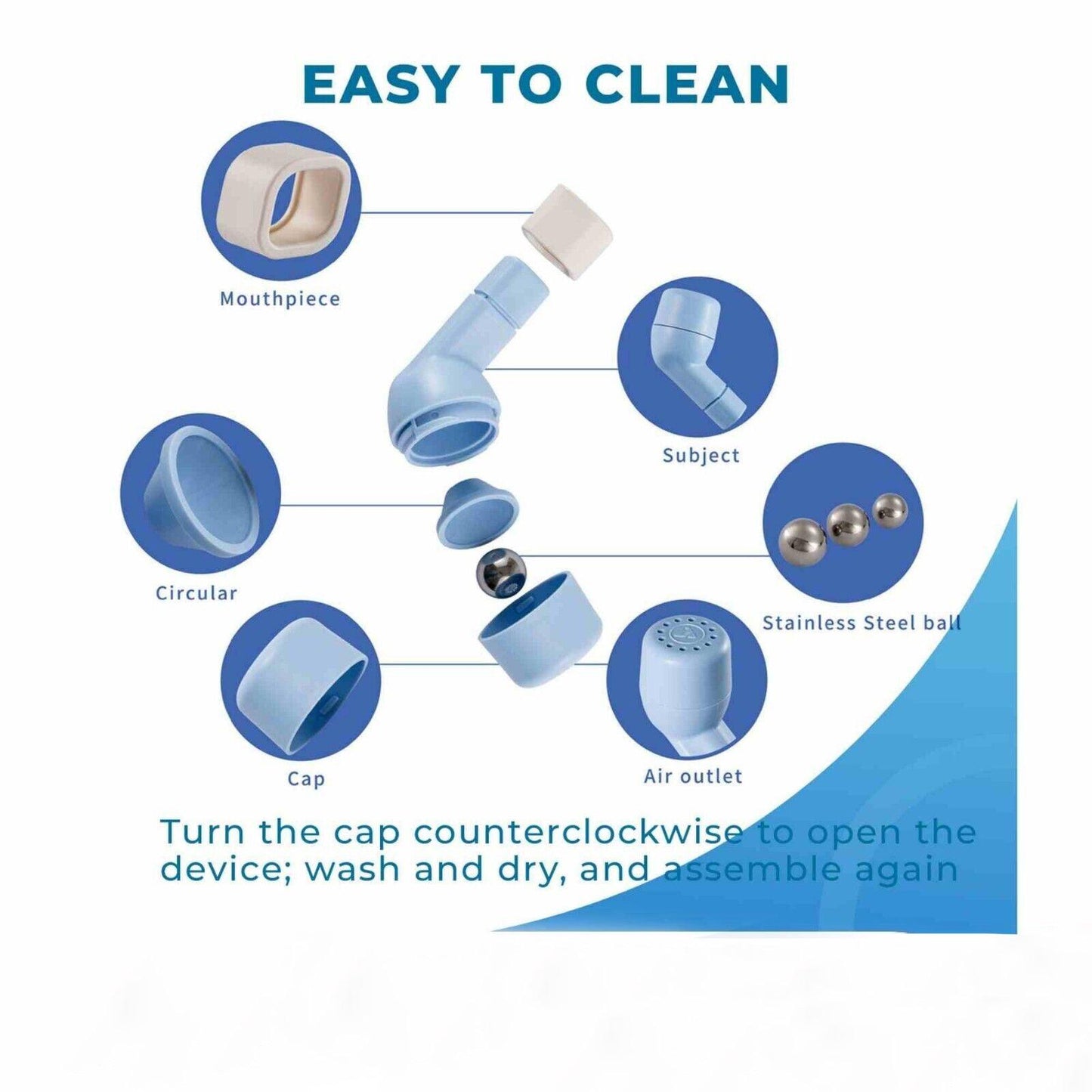 EASY TO CLEAN

Mouthpiece

Subject

Circular

Stainless Steel ball

Cap

Air outlet

Turn the cap counterclockwise to open the device; wash and dry, and assemble again